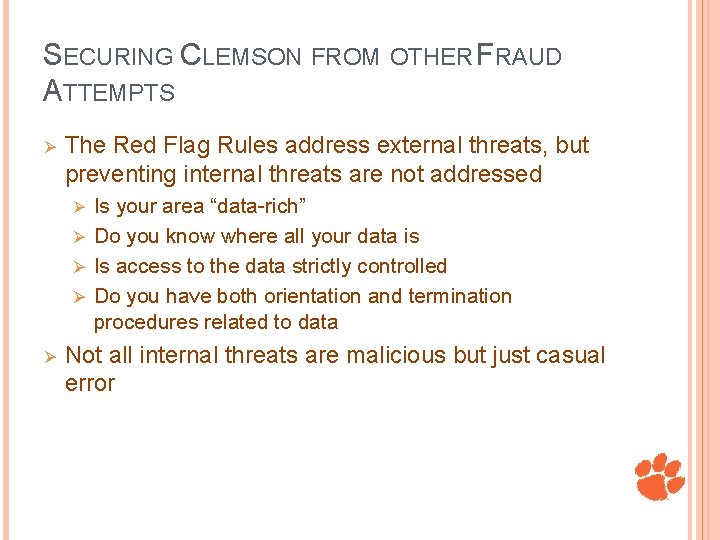 SECURING CLEMSON FROM OTHER FRAUD ATTEMPTS

➢ The Red Flag Rules address external threats, but preventing internal threats are not addressed

➢ Is your area “data-rich”

➢ Do you know where all your data is

➢ Is access to the data strictly controlled

➢ Do you have both orientation and termination procedures related to data

➢ Not all internal threats are malicious but just casual error